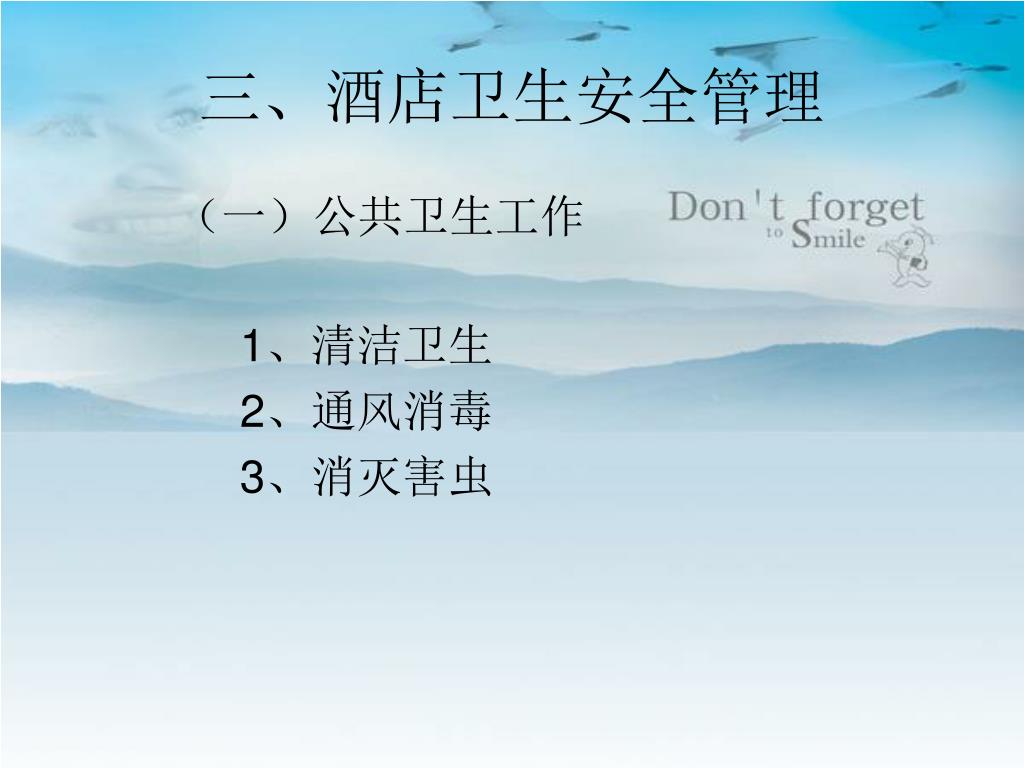 三、酒店卫生安全管理

（一）公共卫生工作

Don't forget to Smile

1、清洁卫生
2、通风消毒
3、消灭害虫